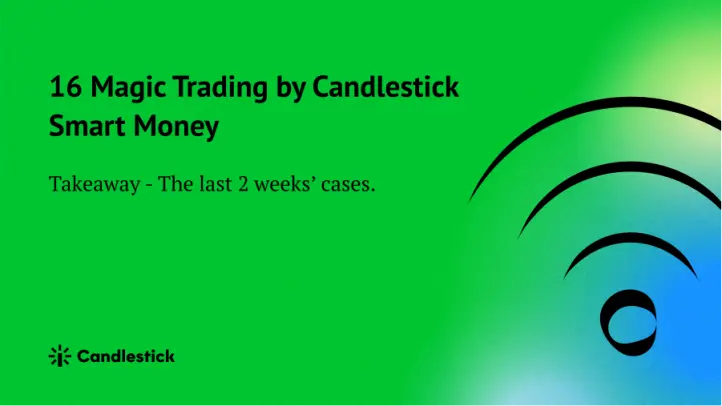 16 Magic Trading by Candlestick Smart Money

Takeaway - The last 2 weeks' cases.

Candlestick